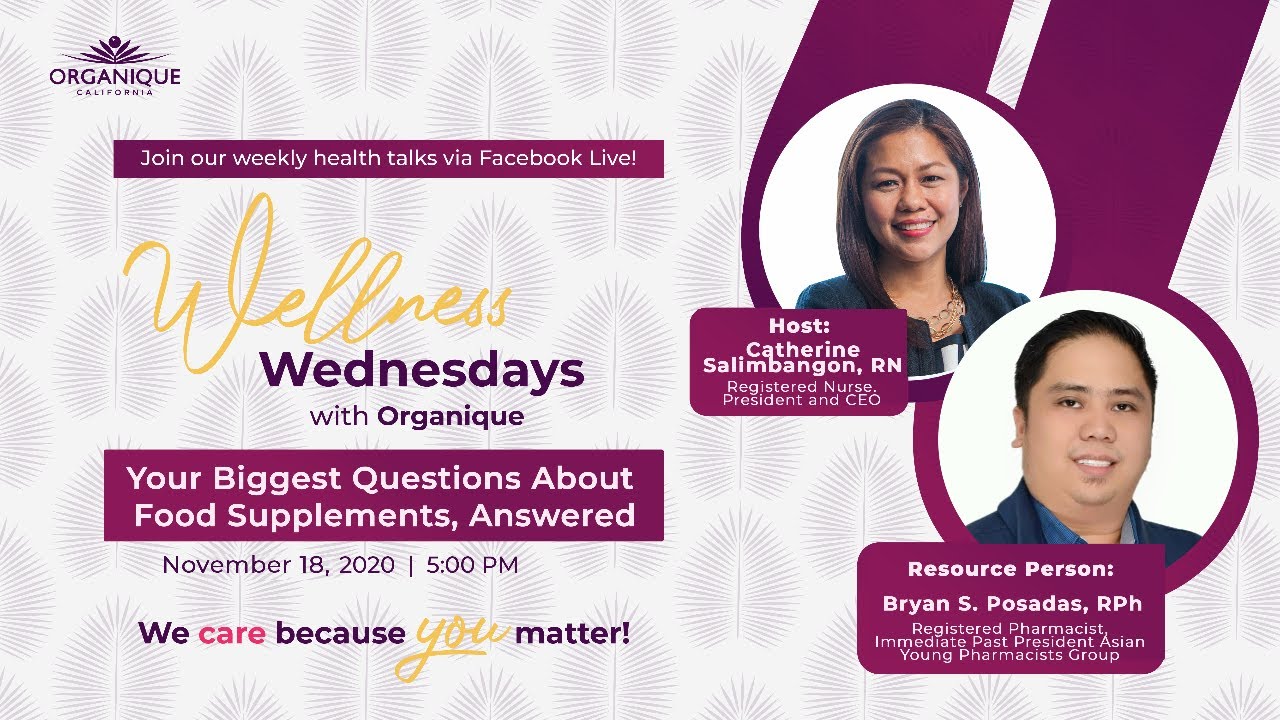 ORGANIQUE
CALIFORNIA

Join our weekly health talks via Facebook Live!

Wellness
Wednesdays
with Organique

Your Biggest Questions About Food Supplements, Answered

November 18, 2020 | 5:00 PM

We care because you matter!

Host:
Catherine Salimbangon, RN
Registered Nurse, President and CEO

Resource Person:
Bryan S. Posadas, RPh
Registered Pharmacist, Immediate Past President Asian Young Pharmacists Group